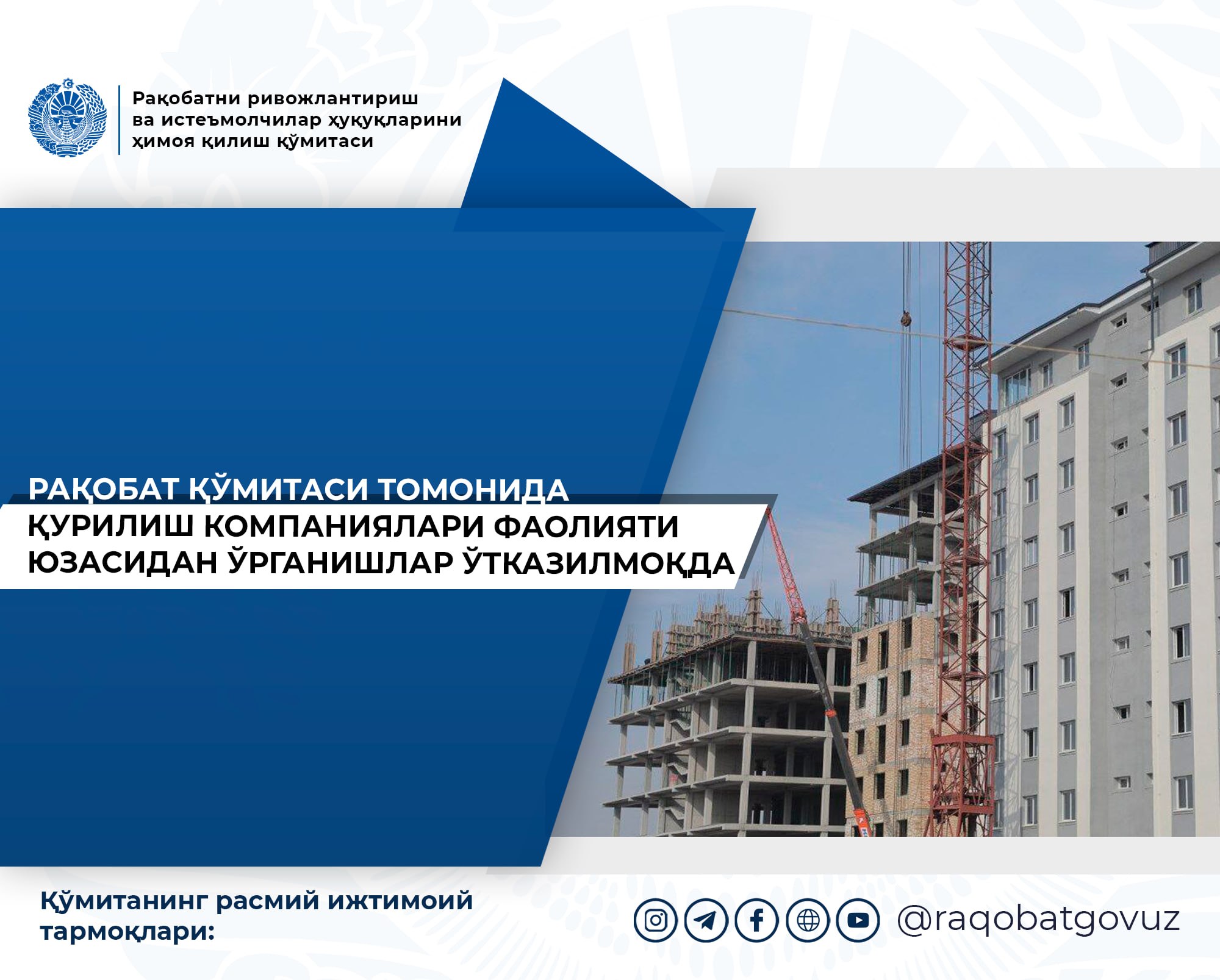 Рақобатни ривожлантириш ва истеъмолчилар ҳуқуқларини ҳимоя қилиш қўмитаси

РАҚОБАТ ҚЎМИТАСИ ТОМОНИДА ҚУРИЛИШ КОМПАНИЯЛАРИ ФАОЛИЯТИ ЮЗАСИДАН ЎРГАНИШЛАР ЎТКАЗИЛМОҚДА

Қўмитанинг расмий ижтимоий тармоқлари:

@raqobatgovuz